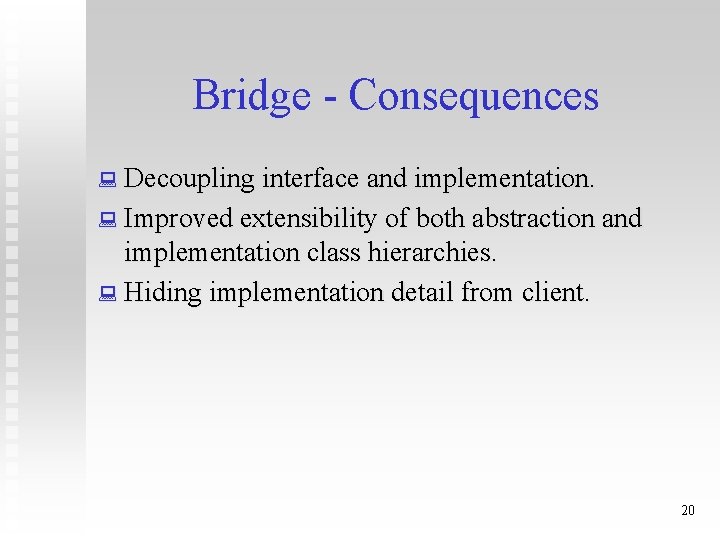 Bridge - Consequences

Decoupling interface and implementation.

Improved extensibility of both abstraction and implementation class hierarchies.

Hiding implementation detail from client.

20